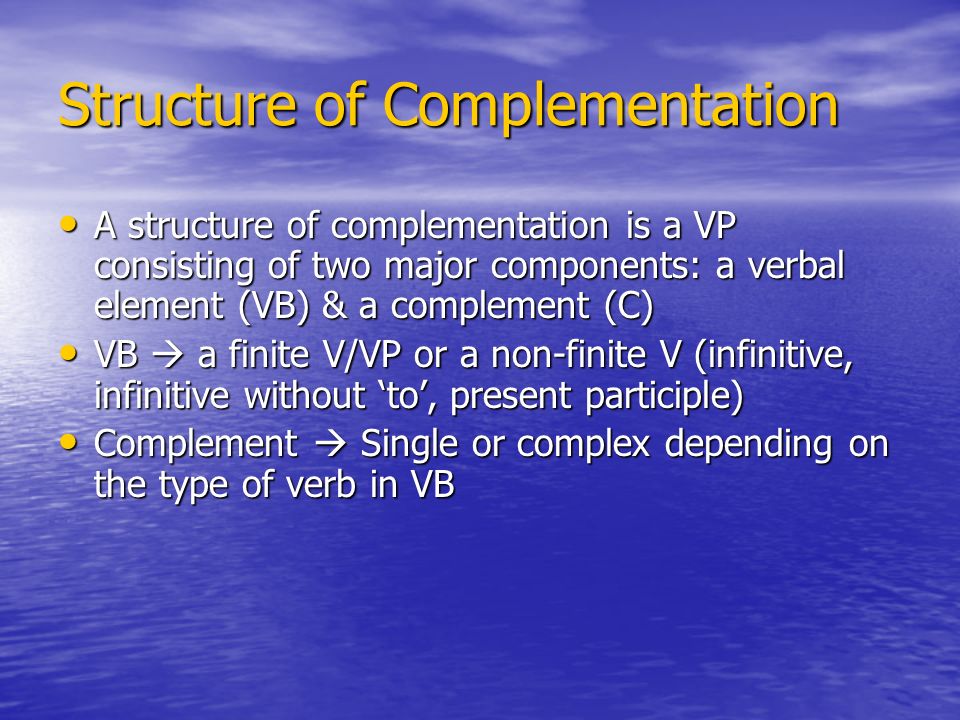 Structure of Complementation

• A structure of complementation is a VP consisting of two major components: a verbal element (VB) & a complement (C)
• VB → a finite V/VP or a non-finite V (infinitive, infinitive without ‘to’, present participle)
• Complement → Single or complex depending on the type of verb in VB